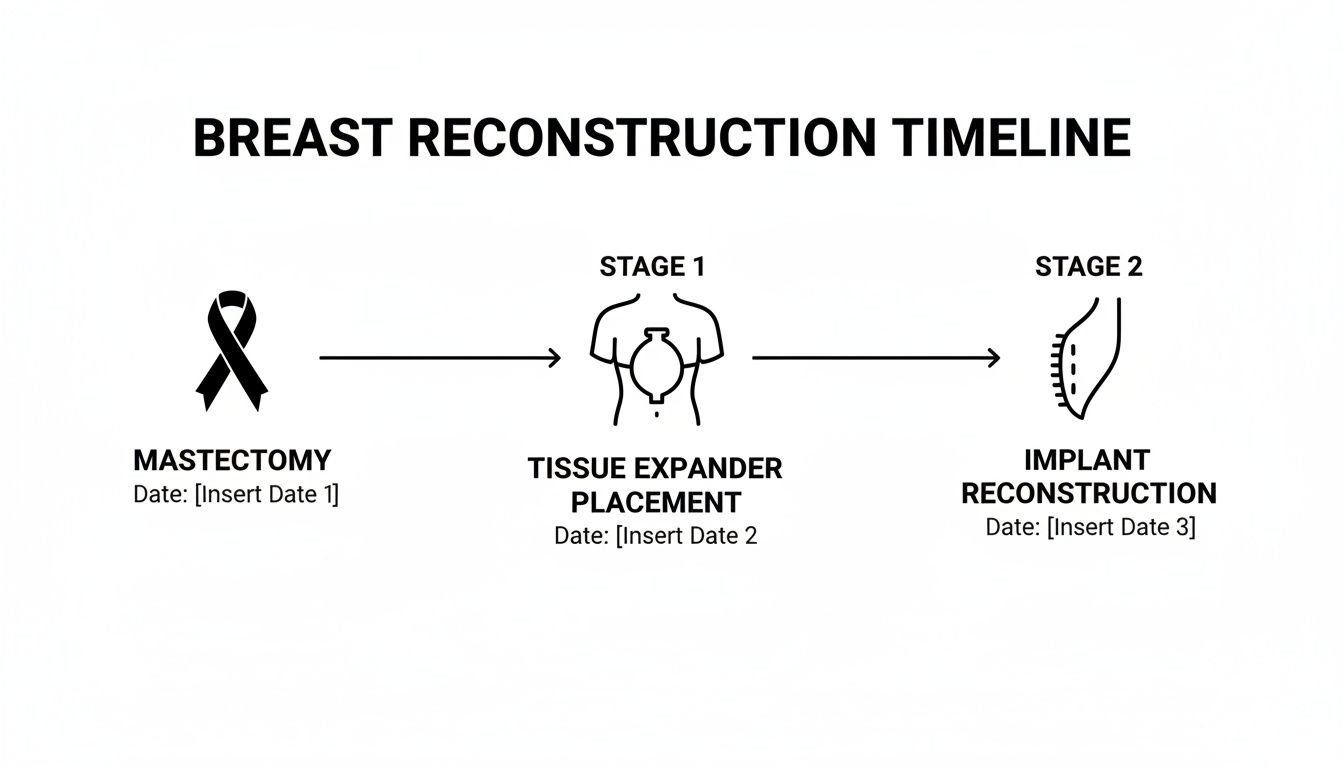 BREAST RECONSTRUCTION TIMELINE

MASTECTOMY
Date: [Insert Date 1]

STAGE 1

TISSUE EXPANDER PLACEMENT
Date: [Insert Date 2

STAGE 2

IMPLANT RECONSTRUCTION
Date: [Insert Date 3]